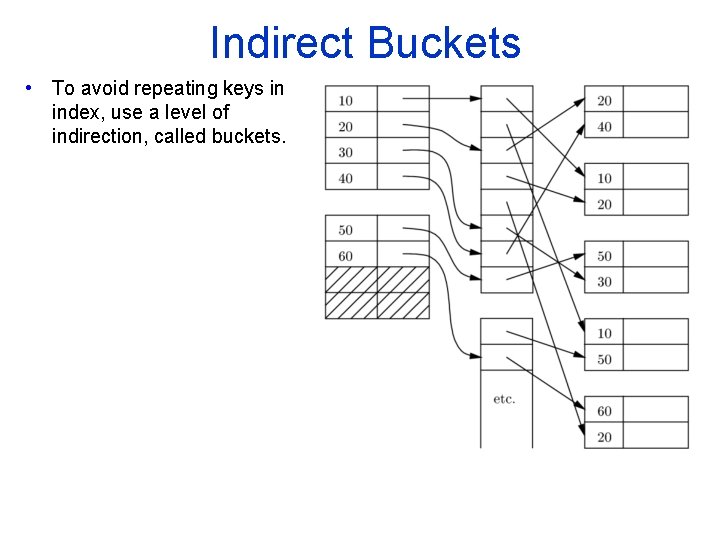 Indirect Buckets

• To avoid repeating keys in index, use a level of indirection, called buckets.

10
20
30
40

50
60

etc.

20
40

10
20

50
30

10
50

60
20